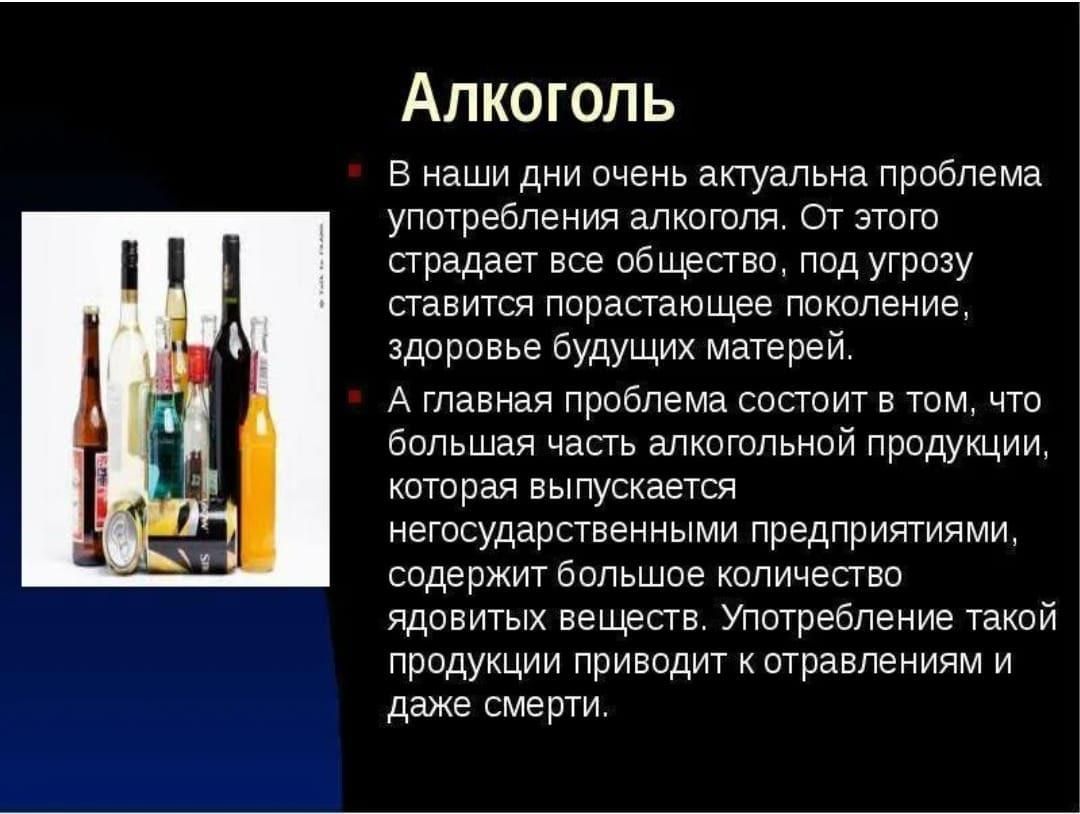 Алкоголь

В наши дни очень актуальна проблема употребления алкоголя. От этого страдает все общество, под угрозу ставится порастающее поколение, здоровье будущих матерей.

А главная проблема состоит в том, что большая часть алкогольной продукции, которая выпускается негосударственными предприятиями, содержит большое количество ядовитых веществ. Употребление такой продукции приводит к отравлениям и даже смерти.